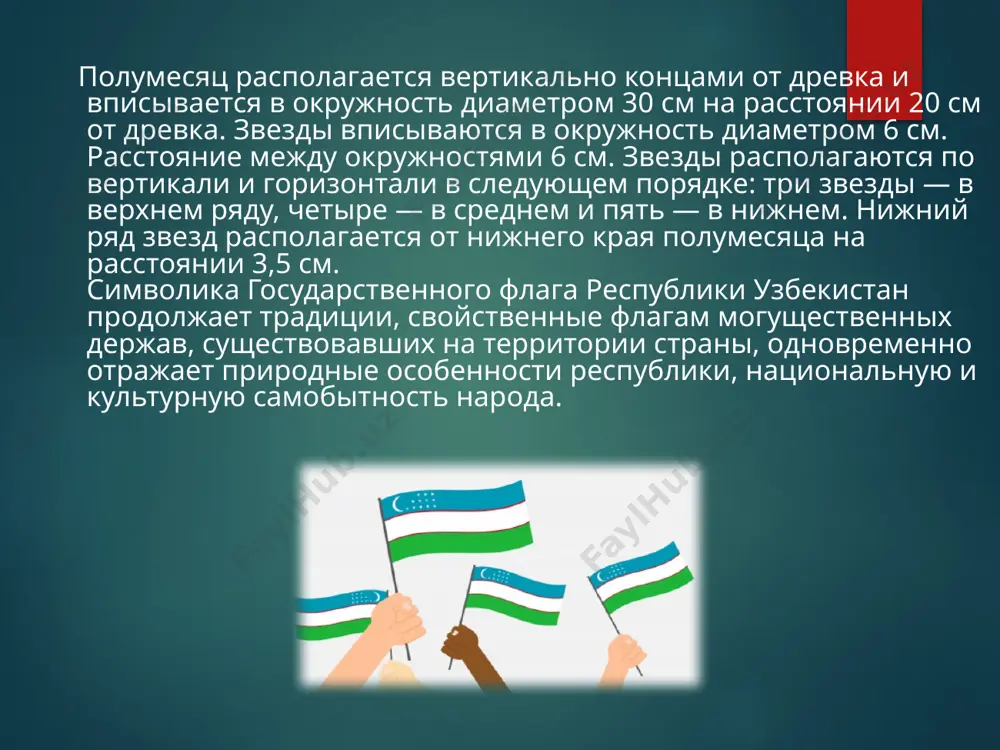 Полумесяц располагается вертикально концами от древка и вписывается в окружность диаметром 30 см на расстоянии 20 см от древка. Звезды вписываются в окружность диаметром 6 см. Расстояние между окружностями 6 см. Звезды располагаются по вертикали и горизонтали в следующем порядке: три звезды — в верхнем ряду, четыре — в среднем и пять — в нижнем. Нижний ряд звезд располагается от нижнего края полумесяца на расстоянии 3,5 см.
Символика Государственного флага Республики Узбекистан продолжает традиции, свойственные флагам могущественных держав, существовавших на территории страны, одновременно отражает природные особенности республики, национальную и культурную самобытность народа.

FaylHub.uz
FaylHub